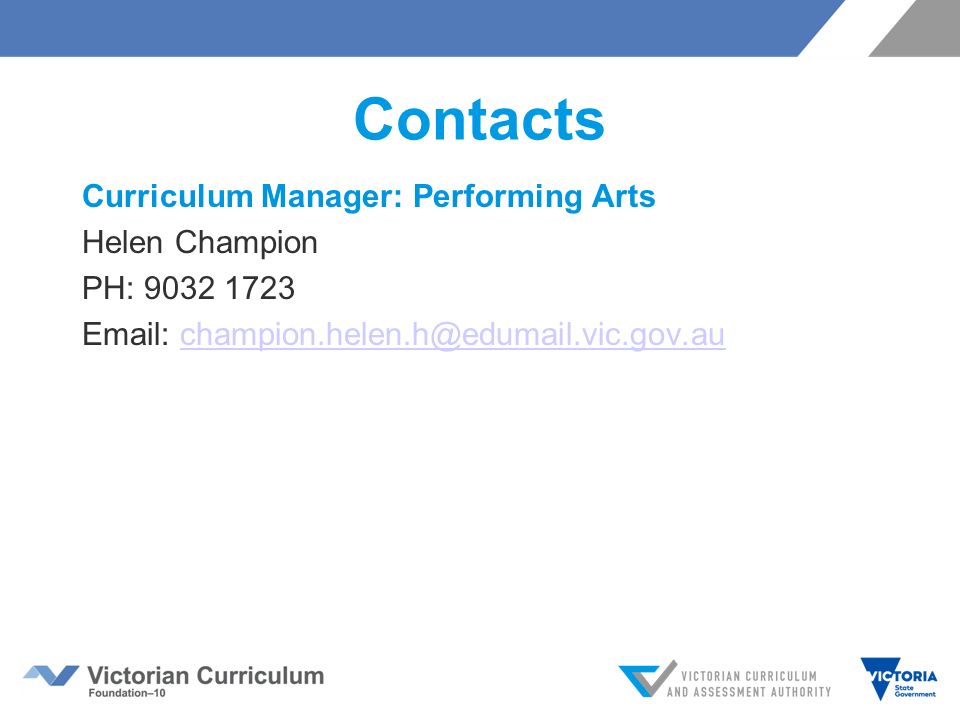 Contacts

Curriculum Manager: Performing Arts

Helen Champion

PH: 9032 1723

Email: champion.helen.h@edumail.vic.gov.au

Victorian Curriculum
Foundation–10

VICTORIAN CURRICULUM
AND ASSESSMENT AUTHORITY

VICTORIA
State
Government